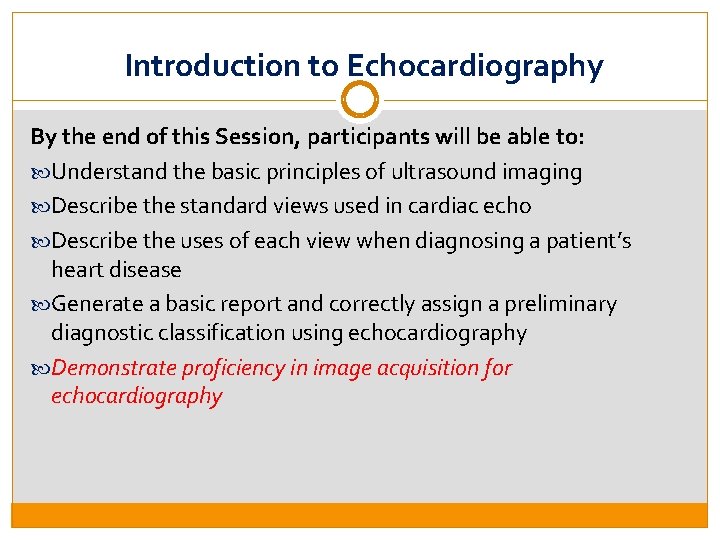 Introduction to Echocardiography

By the end of this Session, participants will be able to:

Understand the basic principles of ultrasound imaging

Describe the standard views used in cardiac echo

Describe the uses of each view when diagnosing a patient's heart disease

Generate a basic report and correctly assign a preliminary diagnostic classification using echocardiography

Demonstrate proficiency in image acquisition for echocardiography